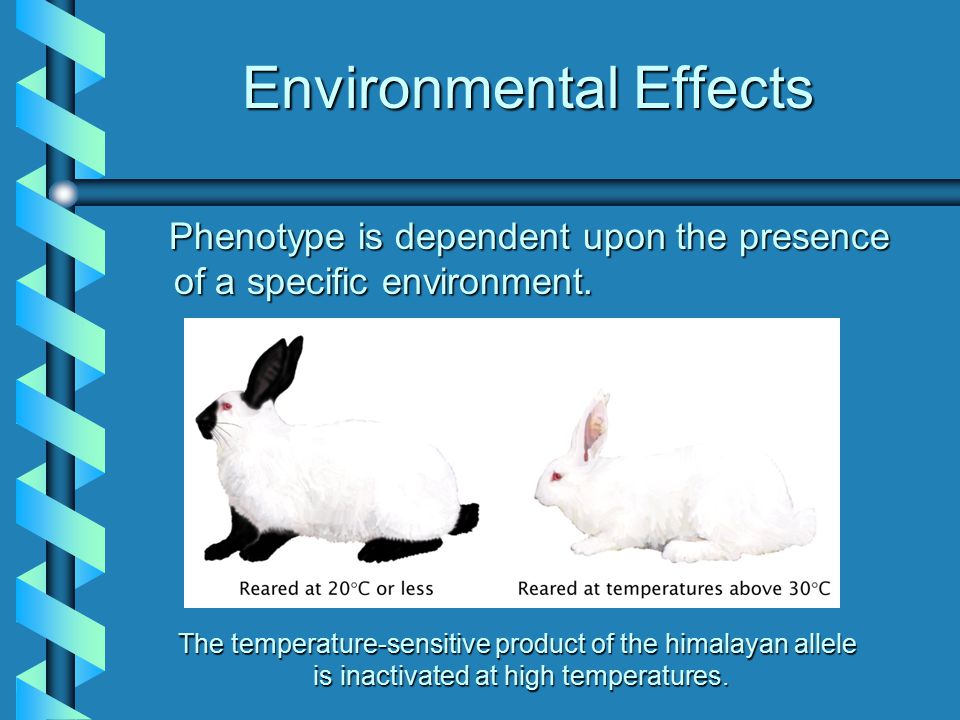 Environmental Effects

Phenotype is dependent upon the presence of a specific environment.

Reared at 20°C or less

Reared at temperatures above 30°C

The temperature-sensitive product of the himalayan allele is inactivated at high temperatures.